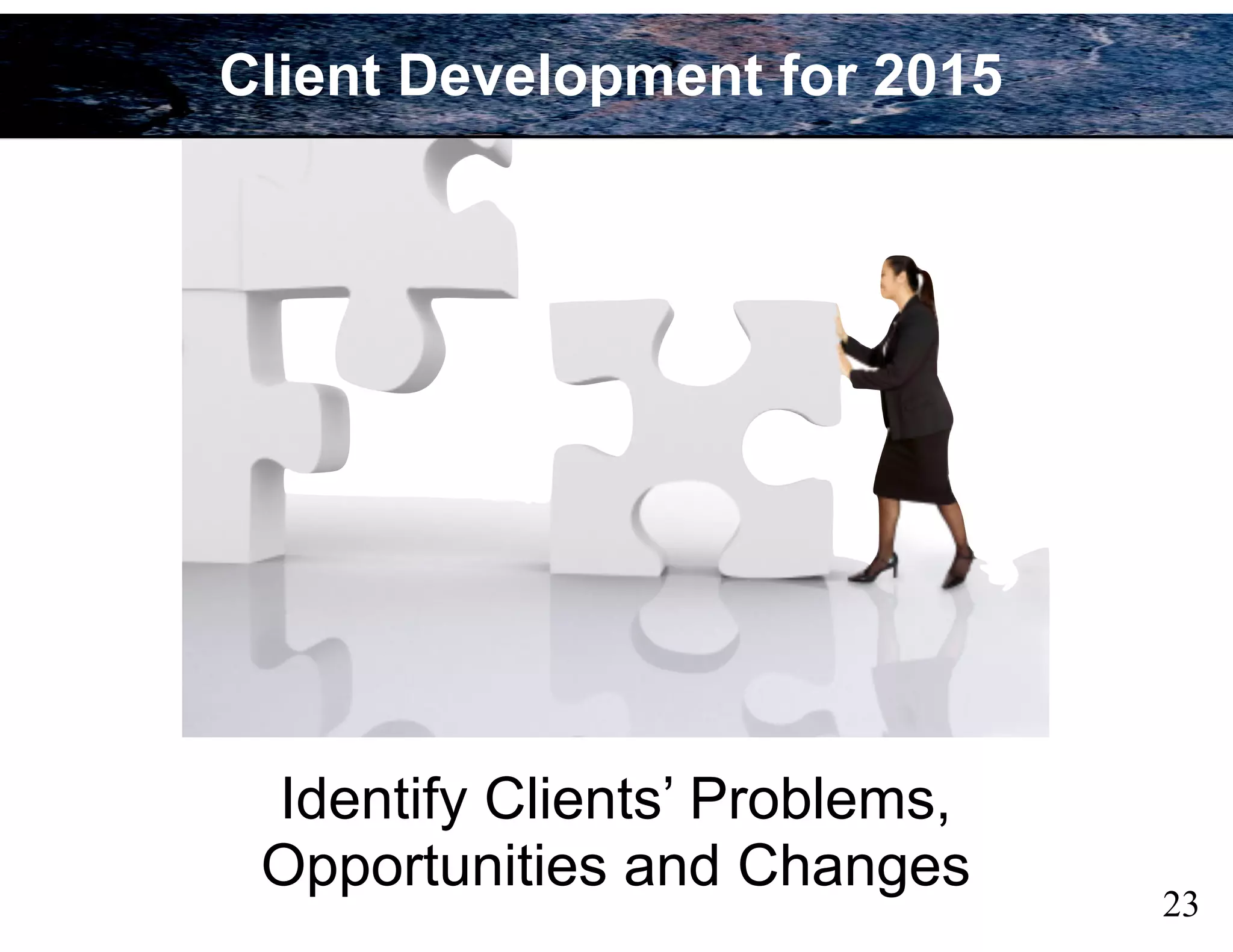 Client Development for 2015

Identify Clients’ Problems, Opportunities and Changes

23